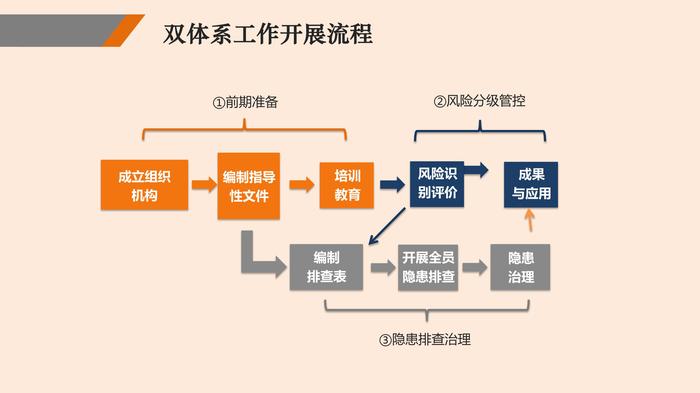 双体系工作开展流程

①前期准备

②风险分级管控

成立组织机构

编制指导性文件

培训教育

风险识别评价

成果与应用

编制排查表

开展全员隐患排查

隐患治理

③隐患排查治理